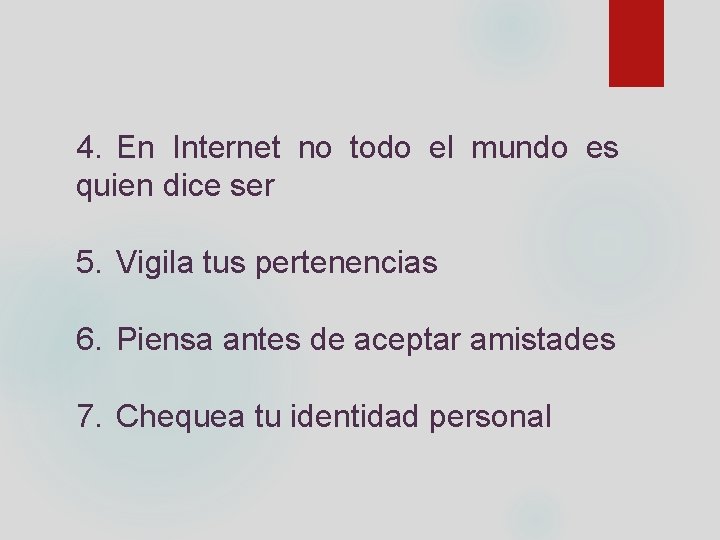 4. En Internet no todo el mundo es quien dice ser

5. Vigila tus pertenencias

6. Piensa antes de aceptar amistades

7. Chequea tu identidad personal